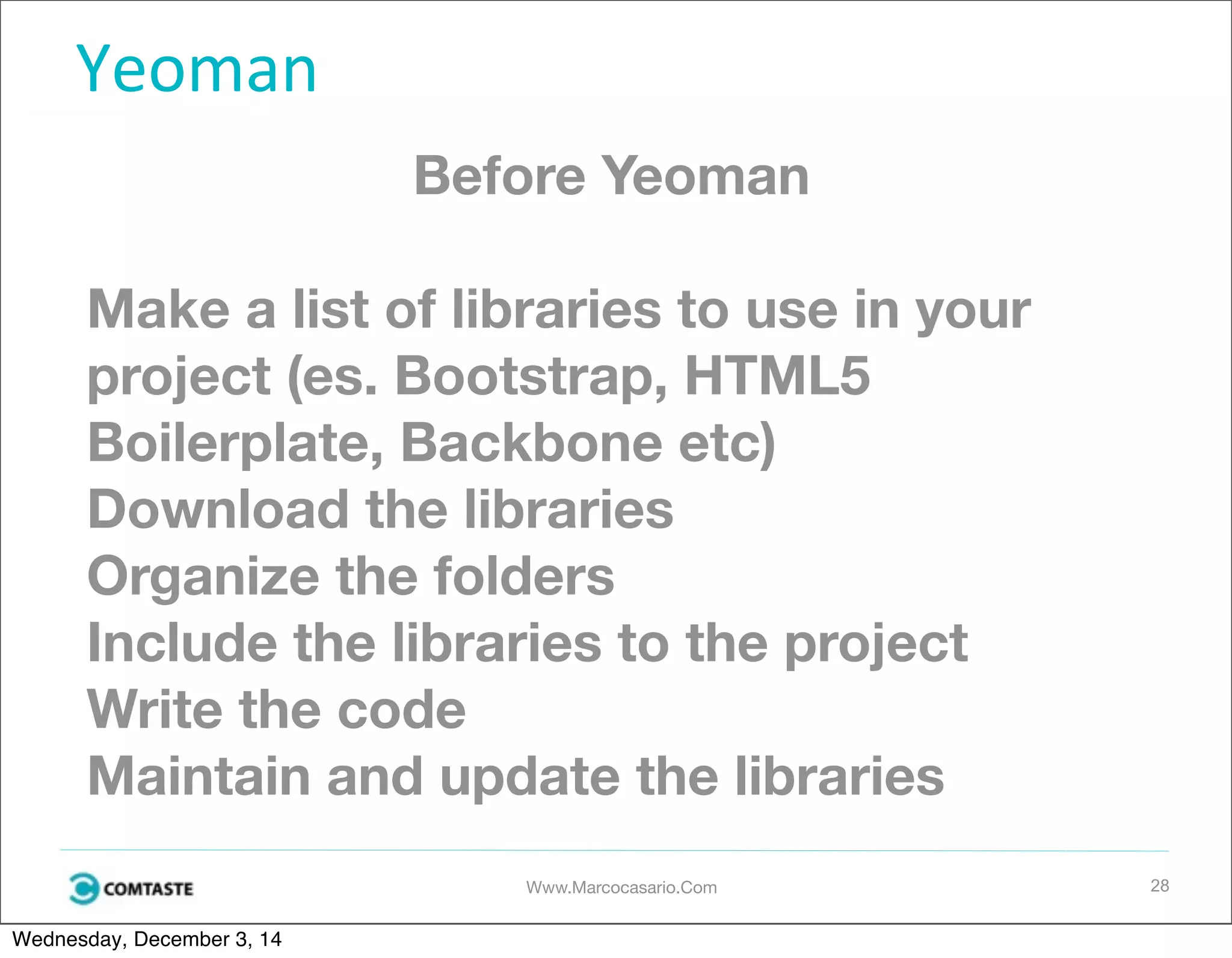 Yeoman

Before Yeoman

Make a list of libraries to use in your project (es. Bootstrap, HTML5 Boilerplate, Backbone etc)
Download the libraries
Organize the folders
Include the libraries to the project
Write the code
Maintain and update the libraries

COMTASTE

Www.Marcocasario.Com

28

Wednesday, December 3, 14